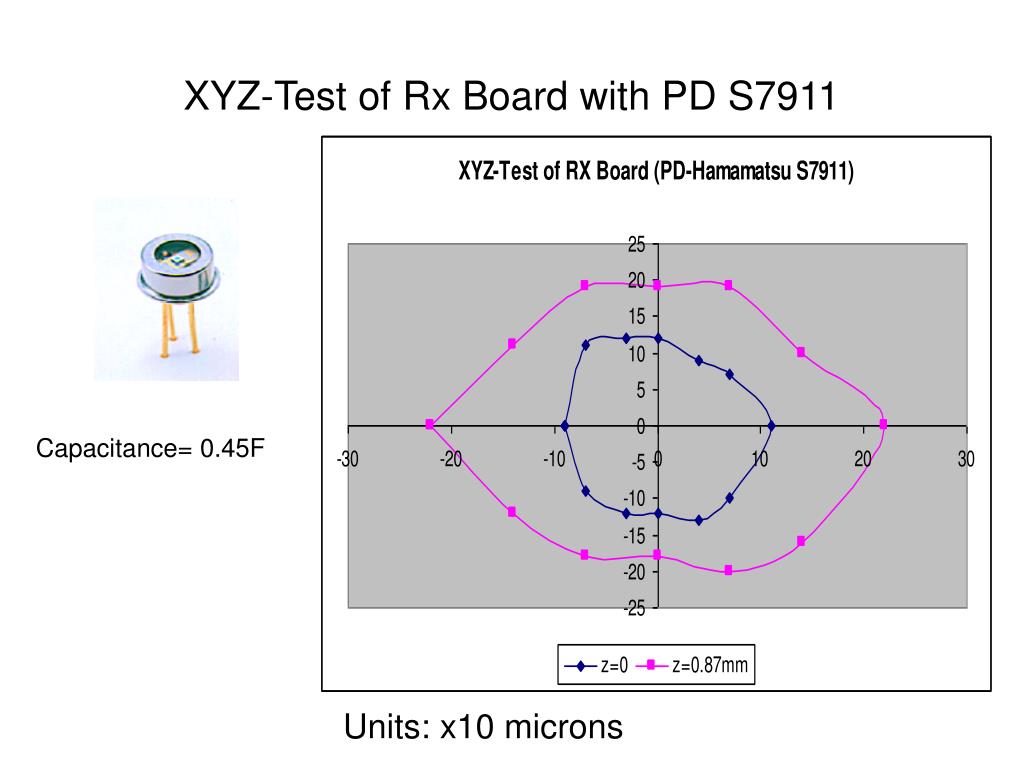 XYZ-Test of Rx Board with PD S7911

Capacitance= 0.45F

XYZ-Test of RX Board (PD-Hamamatsu S7911)

25
20
15
10
5
0
-5
-10
-15
-20
-25

-30 -20 -10 0 10 20 30

z=0 z=0.87mm

Units: x10 microns